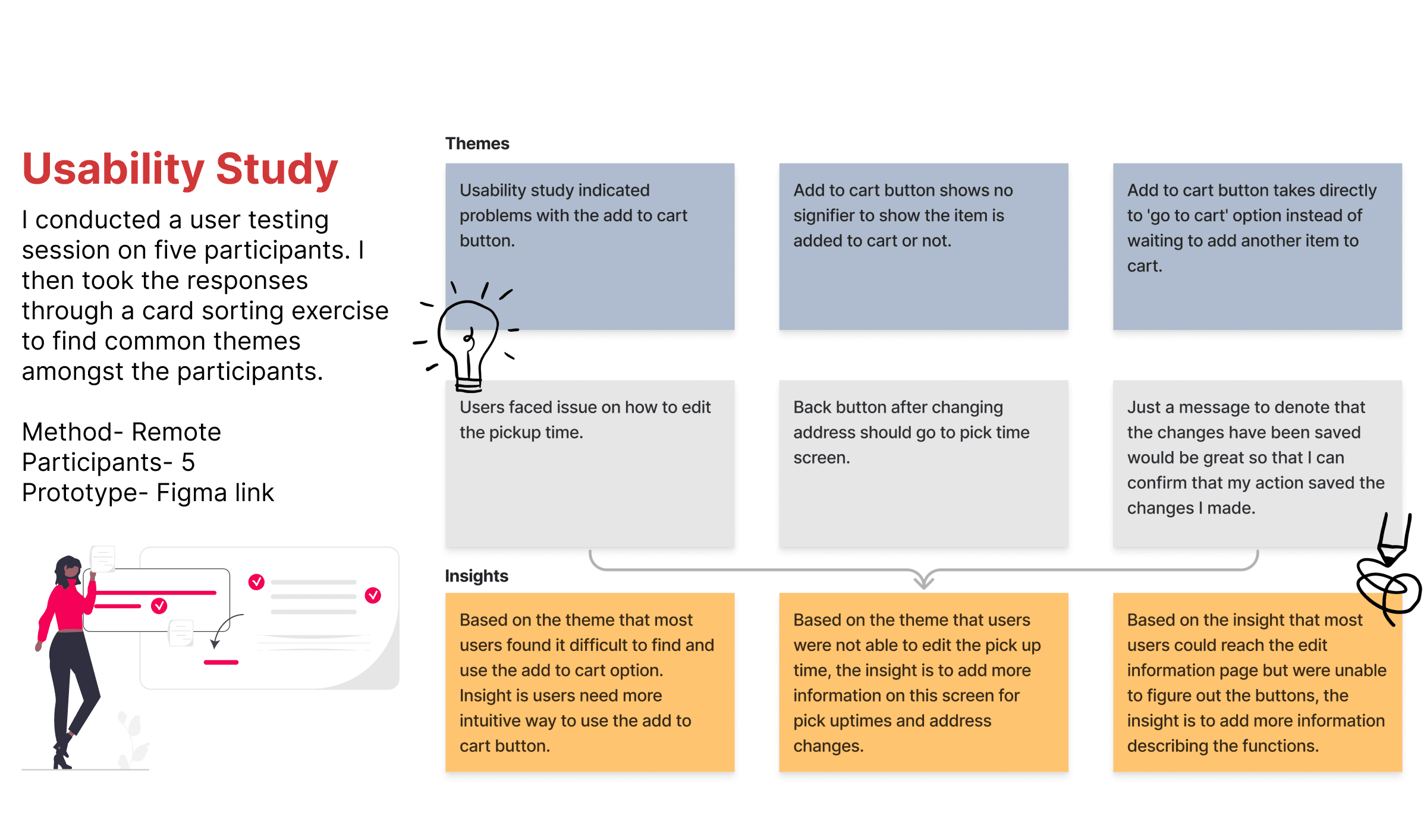 Usability Study

I conducted a user testing session on five participants. I then took the responses through a card sorting exercise to find common themes amongst the participants.

Method- Remote
Participants- 5
Prototype- Figma link

Themes

Usability study indicated problems with the add to cart button.

Add to cart button shows no signifier to show the item is added to cart or not.

Add to cart button takes directly to 'go to cart' option instead of waiting to add another item to cart.

Users faced issue on how to edit the pickup time.

Back button after changing address should go to pick time screen.

Just a message to denote that the changes have been saved would be great so that I can confirm that my action saved the changes I made.

Insights

Based on the theme that most users found it difficult to find and use the add to cart option. Insight is users need more intuitive way to use the add to cart button.

Based on the theme that users were not able to edit the pick up time, the insight is to add more information on this screen for pick uptimes and address changes.

Based on the insight that most users could reach the edit information page but were unable to figure out the buttons, the insight is to add more information describing the functions.